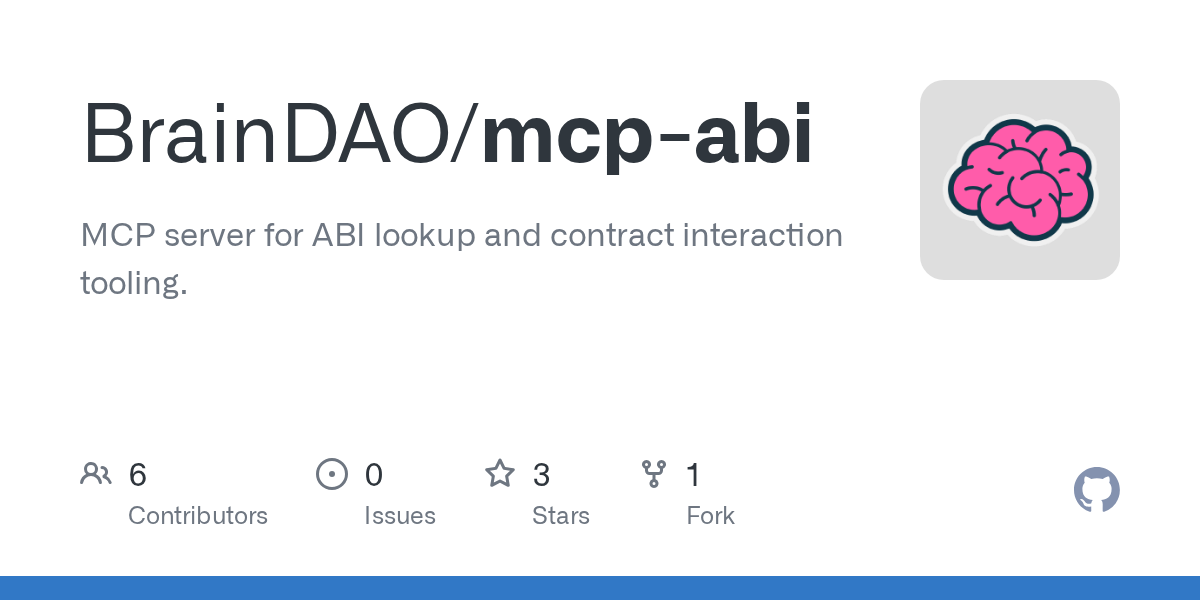 BrainDAO/mcp-abi

MCP server for ABI lookup and contract interaction tooling.

6
Contributors

0
Issues

3
Stars

1
Fork